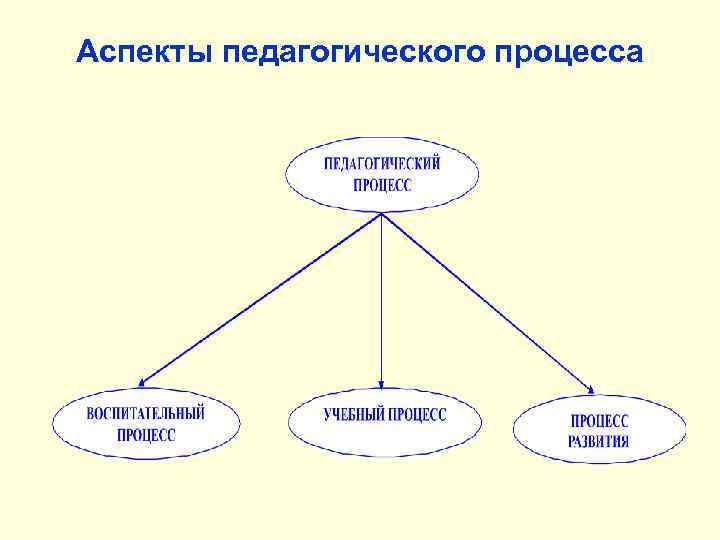 Аспекты педагогического процесса

ПЕДАГОГИЧЕСКИЙ ПРОЦЕСС

ВОСПИТАТЕЛЬНЫЙ ПРОЦЕСС

УЧЕБНЫЙ ПРОЦЕСС

ПРОЦЕСС РАЗВИТИЯ